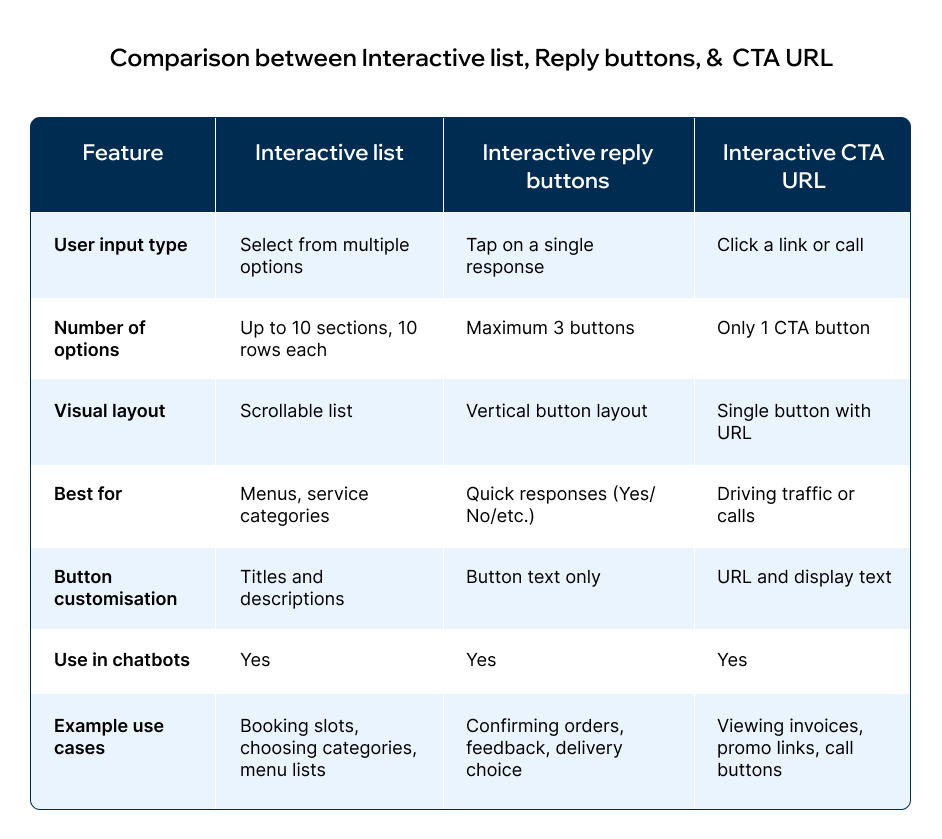 Comparison between Interactive list, Reply buttons, &  CTA URL

| Feature | Interactive list | Interactive reply buttons | Interactive CTA URL |
|---|---|---|---|
| User input type | Select from multiple options | Tap on a single response | Click a link or call |
| Number of options | Up to 10 sections, 10 rows each | Maximum 3 buttons | Only 1 CTA button |
| Visual layout | Scrollable list | Vertical button layout | Single button with URL |
| Best for | Menus, service categories | Quick responses (Yes/No/etc.) | Driving traffic or calls |
| Button customisation | Titles and descriptions | Button text only | URL and display text |
| Use in chatbots | Yes | Yes | Yes |
| Example use cases | Booking slots, choosing categories, menu lists | Confirming orders, feedback, delivery choice | Viewing invoices, promo links, call buttons |